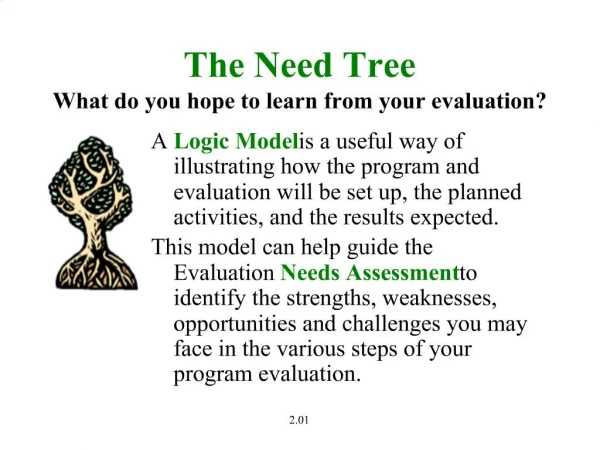 The Need Tree

What do you hope to learn from your evaluation?

A Logic Modelis a useful way of illustrating how the program and evaluation will be set up, the planned activities, and the results expected.

This model can help guide the Evaluation Needs Assessmentto identify the strengths, weaknesses, opportunities and challenges you may face in the various steps of your program evaluation.

2.01